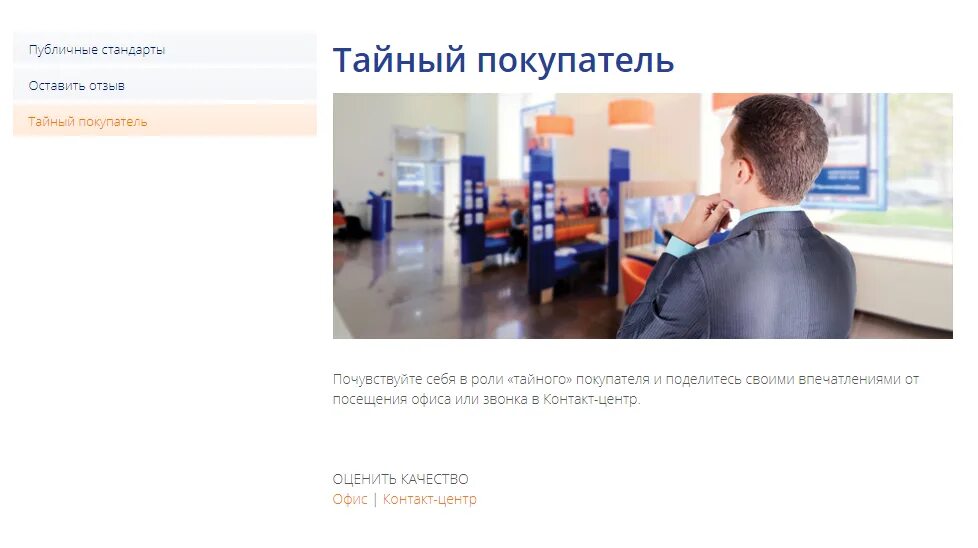 Публичные стандарты
Оставить отзыв
Тайный покупатель

Тайный покупатель

Почувствуйте себя в роли «тайного» покупателя и поделитесь своими впечатлениями от посещения офиса или звонка в Контакт-центр.

ОЦЕНИТЬ КАЧЕСТВО
Офис | Контакт-центр